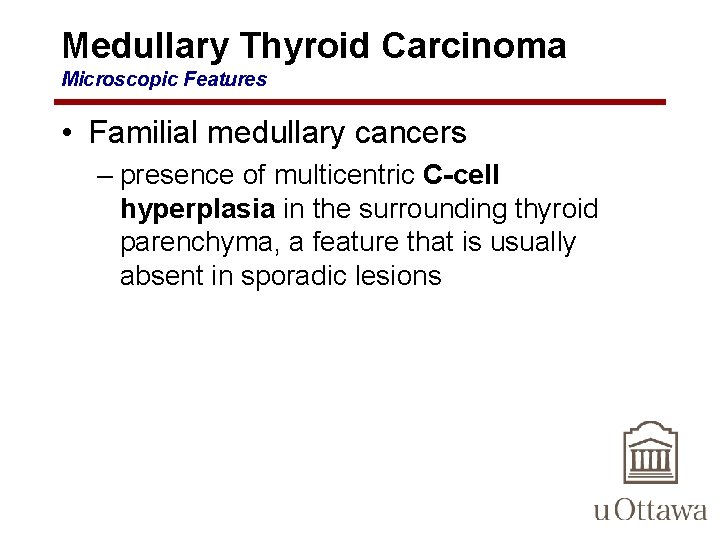 Medullary Thyroid Carcinoma
Microscopic Features

• Familial medullary cancers
– presence of multicentric C-cell hyperplasia in the surrounding thyroid parenchyma, a feature that is usually absent in sporadic lesions

uOttawa